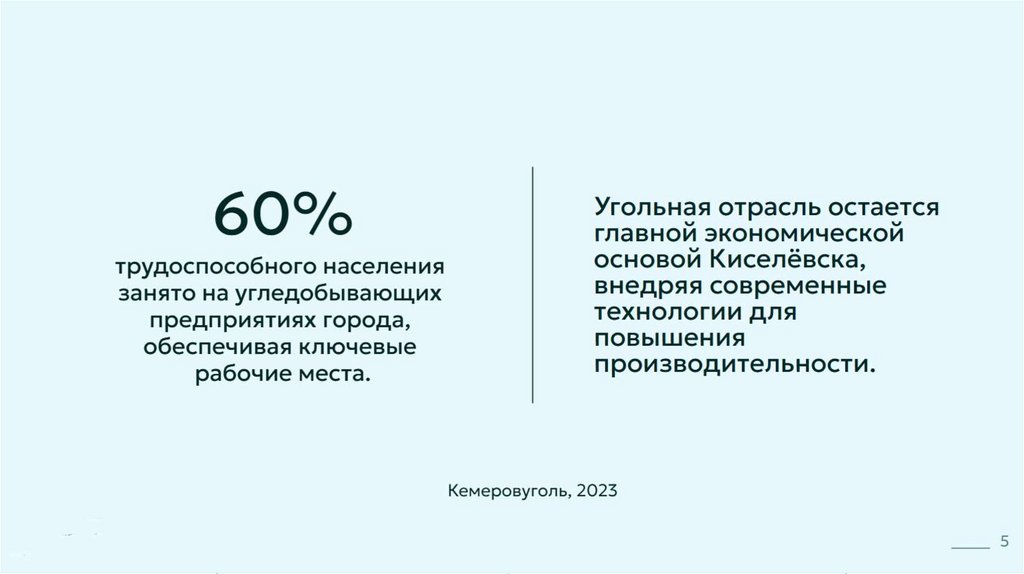 60%

трудоспособного населения занято на угледобывающих предприятиях города, обеспечивая ключевые рабочие места.

Угольная отрасль остается главной экономической основой Киселёвска, внедряя современные технологии для повышения производительности.

Кемеровуголь, 2023

5